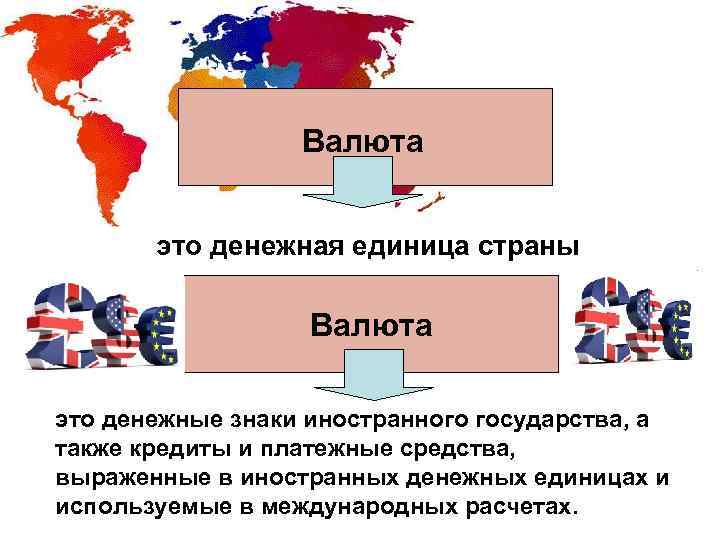 Валюта

это денежная единица страны

Валюта

это денежные знаки иностранного государства, а также кредиты и платежные средства, выраженные в иностранных денежных единицах и используемые в международных расчетах.